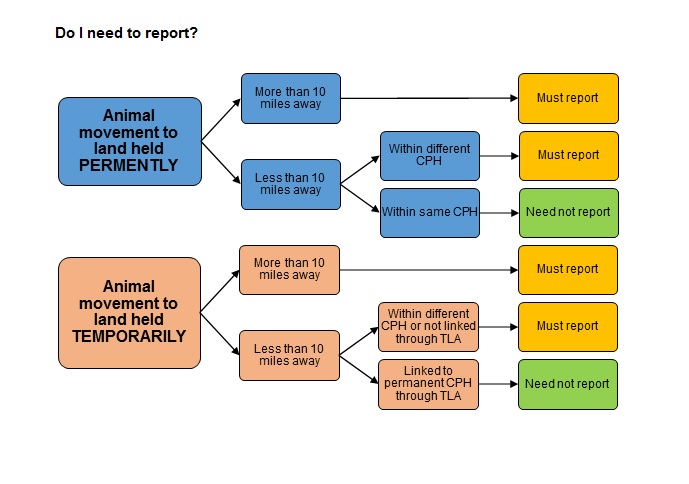 Do I need to report?

Animal movement to land held PERMENTLY

More than 10 miles away

Must report

Less than 10 miles away

Within different CPH

Must report

Within same CPH

Need not report

Animal movement to land held TEMPORARILY

More than 10 miles away

Must report

Less than 10 miles away

Within different CPH or not linked through TLA

Must report

Linked to permanent CPH through TLA

Need not report